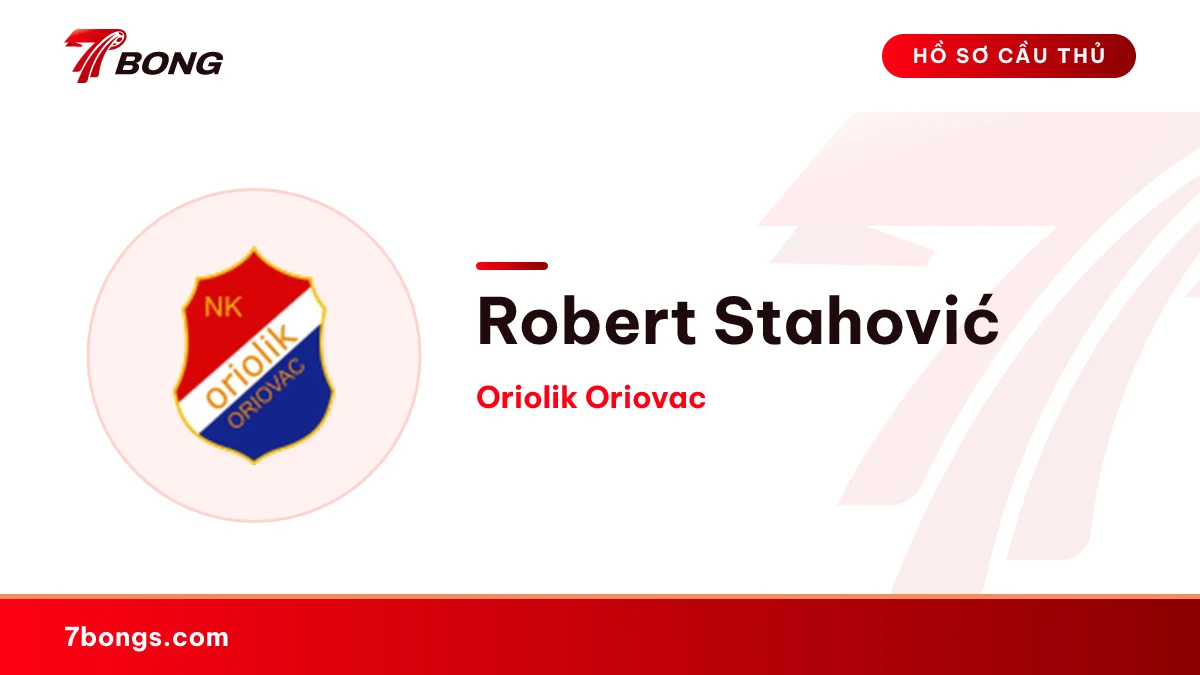 7BONG

HỒ SƠ CẦU THỦ

NK
oriolik
ORIOVAC

Robert Stahović

Oriolik Oriovac

7bongs.com